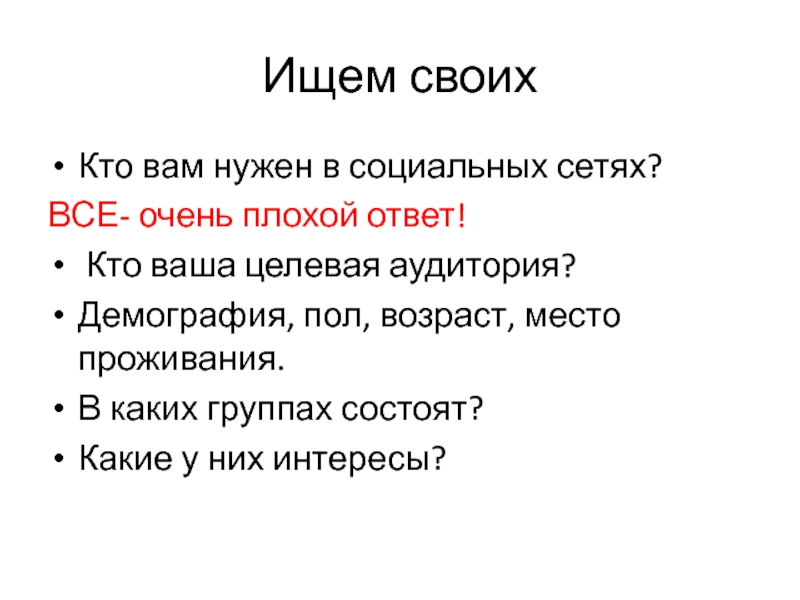 Ищем своих

• Кто вам нужен в социальных сетях?

ВСЕ- очень плохой ответ!

• Кто ваша целевая аудитория?

• Демография, пол, возраст, место проживания.

• В каких группах состоят?

• Какие у них интересы?